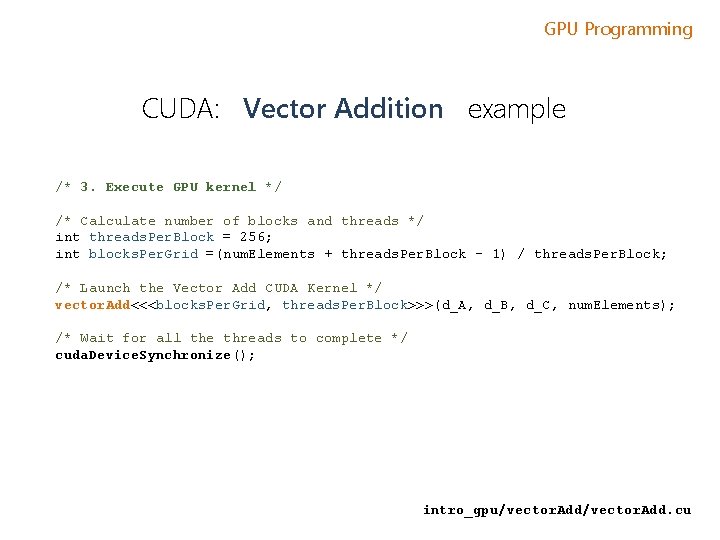 GPU Programming

CUDA: Vector Addition example

/* 3. Execute GPU kernel */

/* Calculate number of blocks and threads */
int threadsPerBlock = 256;
int blocksPerGrid =(numElements + threadsPerBlock - 1) / threadsPerBlock;

/* Launch the Vector Add CUDA Kernel */
vectorAdd<<<blocksPerGrid, threadsPerBlock>>>(d_A, d_B, d_C, numElements);

/* Wait for all the threads to complete */
cudaDeviceSynchronize();

intro_gpu/vectorAdd/vectorAdd.cu